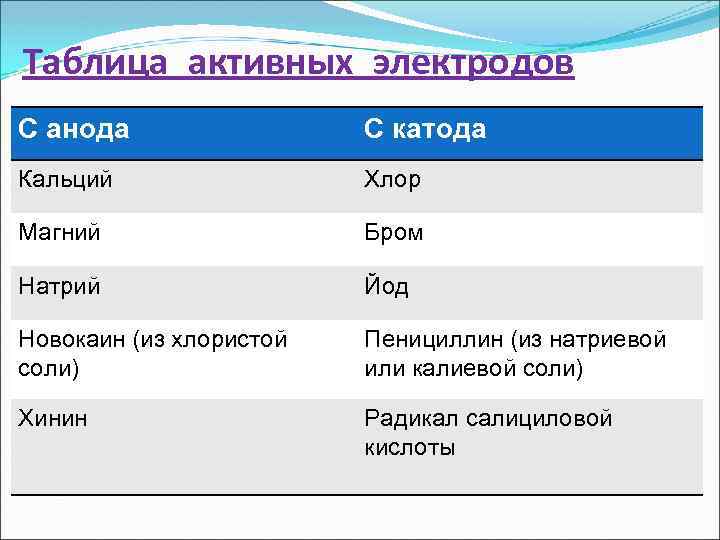 Таблица активных электродов

| С анода | С катода |
|---|---|
| Кальций | Хлор |
| Магний | Бром |
| Натрий | Йод |
| Новокаин (из хлористой соли) | Пенициллин (из натриевой или калиевой соли) |
| Хинин | Радикал салициловой кислоты |